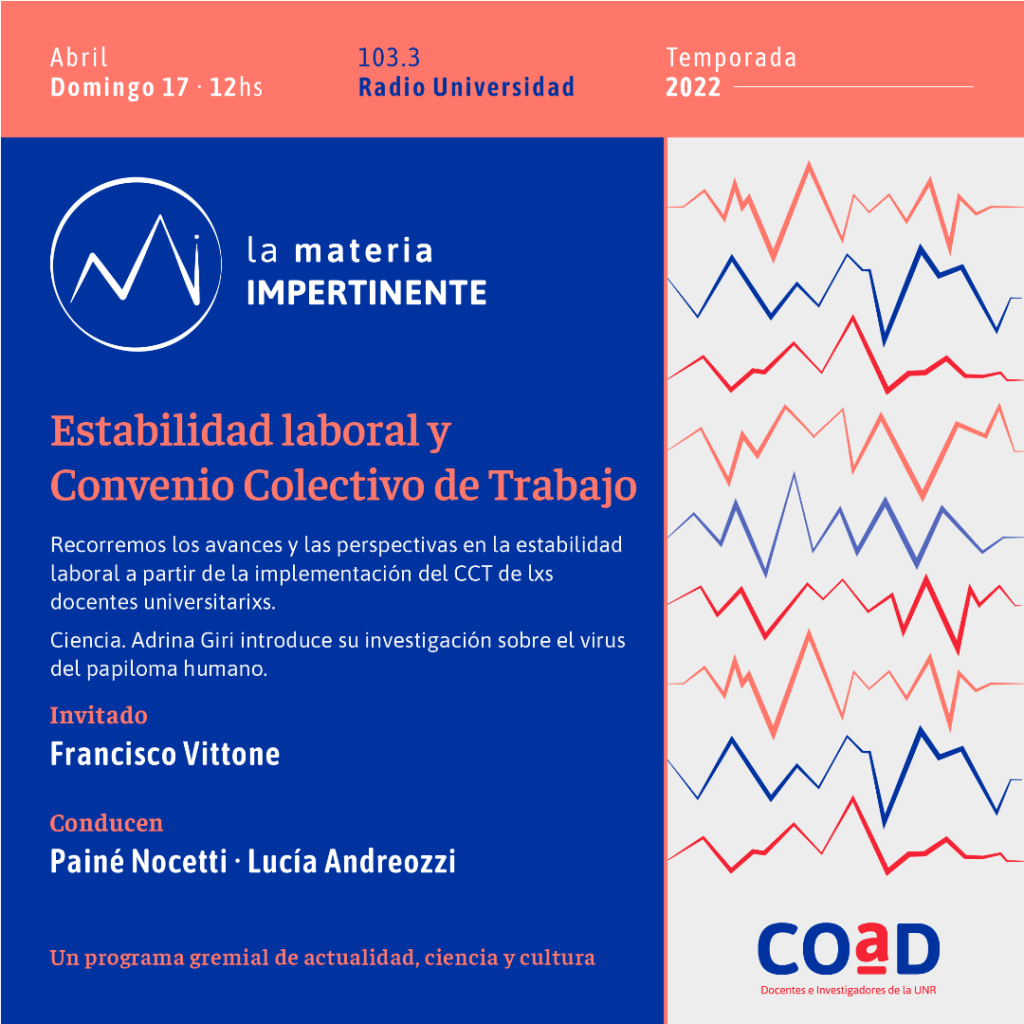 Abril
Domingo 17 · 12hs

103.3
Radio Universidad

Temporada
2022

la materia
IMPERTINENTE

Estabilidad laboral y Convenio Colectivo de Trabajo

Recorremos los avances y las perspectivas en la estabilidad laboral a partir de la implementación del CCT de lxs docentes universitarixs.

Ciencia. Adrina Giri introduce su investigación sobre el virus del papiloma humano.

Invitado
Francisco Vittone

Conducen
Painé Nocetti · Lucía Andreozzi

Un programa gremial de actualidad, ciencia y cultura

COaD
Docentes e Investigadores de la UNR